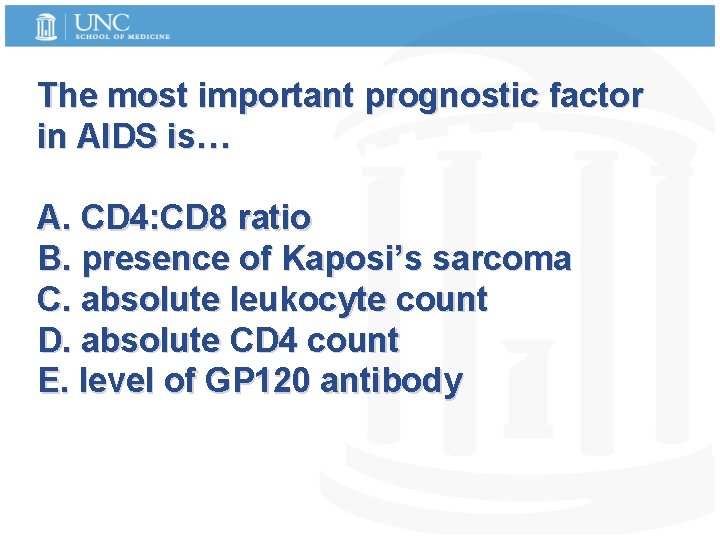 UNC
SCHOOL OF MEDICINE

The most important prognostic factor in AIDS is…

A. CD4:CD8 ratio
B. presence of Kaposi’s sarcoma
C. absolute leukocyte count
D. absolute CD4 count
E. level of GP120 antibody